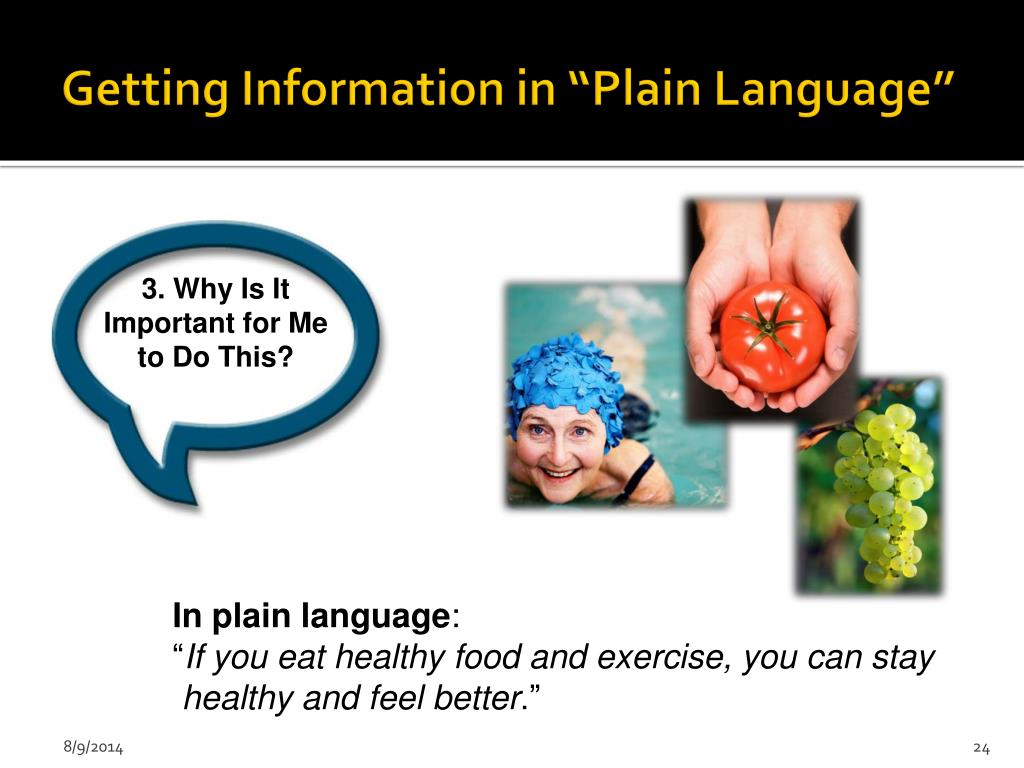 Getting Information in “Plain Language”

3. Why Is It Important for Me to Do This?

In plain language:
“If you eat healthy food and exercise, you can stay healthy and feel better.”

8/9/2014

24